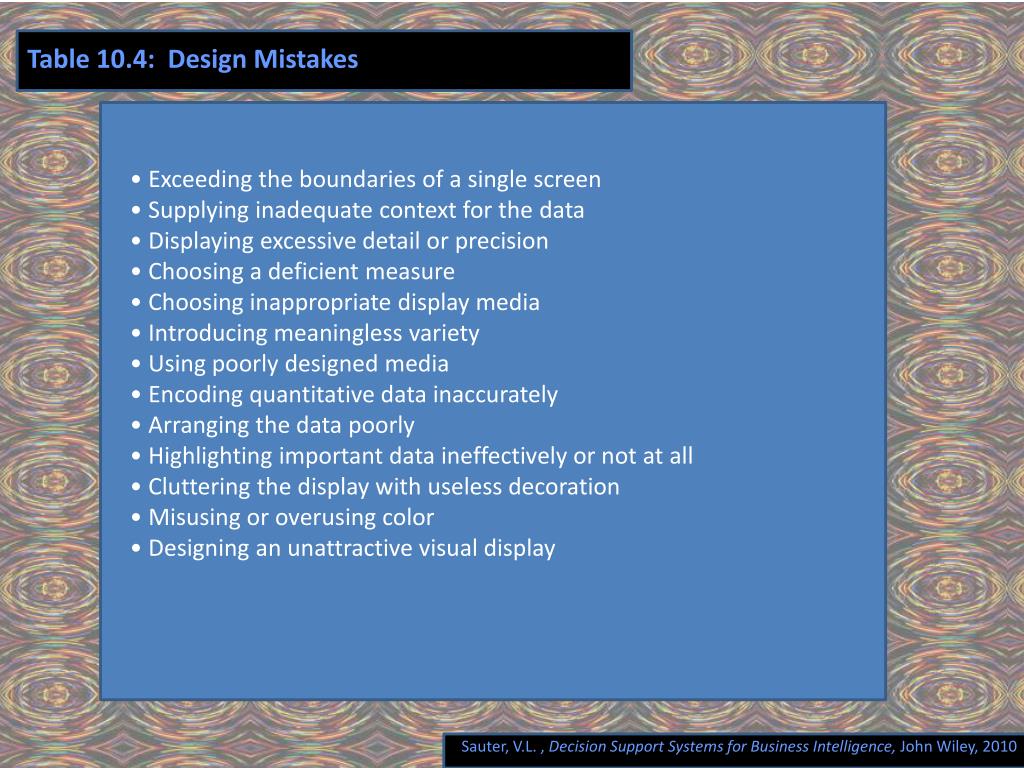 Table 10.4: Design Mistakes

• Exceeding the boundaries of a single screen
• Supplying inadequate context for the data
• Displaying excessive detail or precision
• Choosing a deficient measure
• Choosing inappropriate display media
• Introducing meaningless variety
• Using poorly designed media
• Encoding quantitative data inaccurately
• Arranging the data poorly
• Highlighting important data ineffectively or not at all
• Cluttering the display with useless decoration
• Misusing or overusing color
• Designing an unattractive visual display

Sauter, V.L. , Decision Support Systems for Business Intelligence, John Wiley, 2010